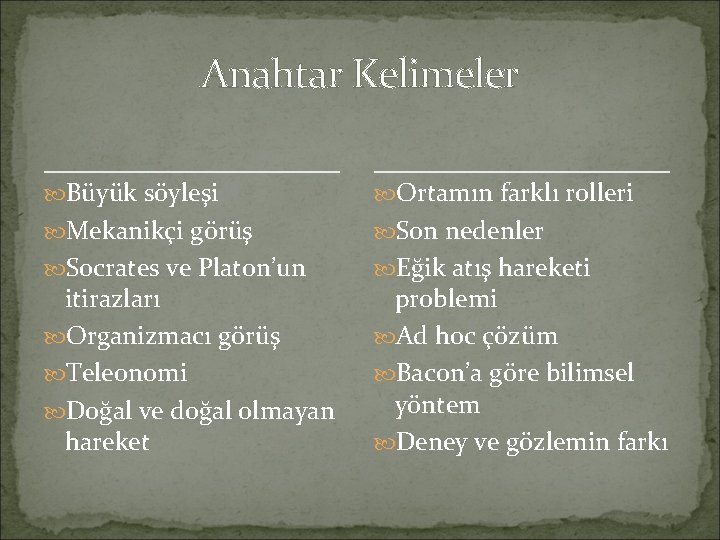 Anahtar Kelimeler

Büyük söyleşi
Mekanikçi görüş
Socrates ve Platon'un itirazları
Organizmacı görüş
Teleonomi
Doğal ve doğal olmayan hareket

Ortamın farklı rolleri
Son nedenler
Eğik atış hareketi problemi
Ad hoc çözüm
Bacon'a göre bilimsel yöntem
Deney ve gözlemin farkı